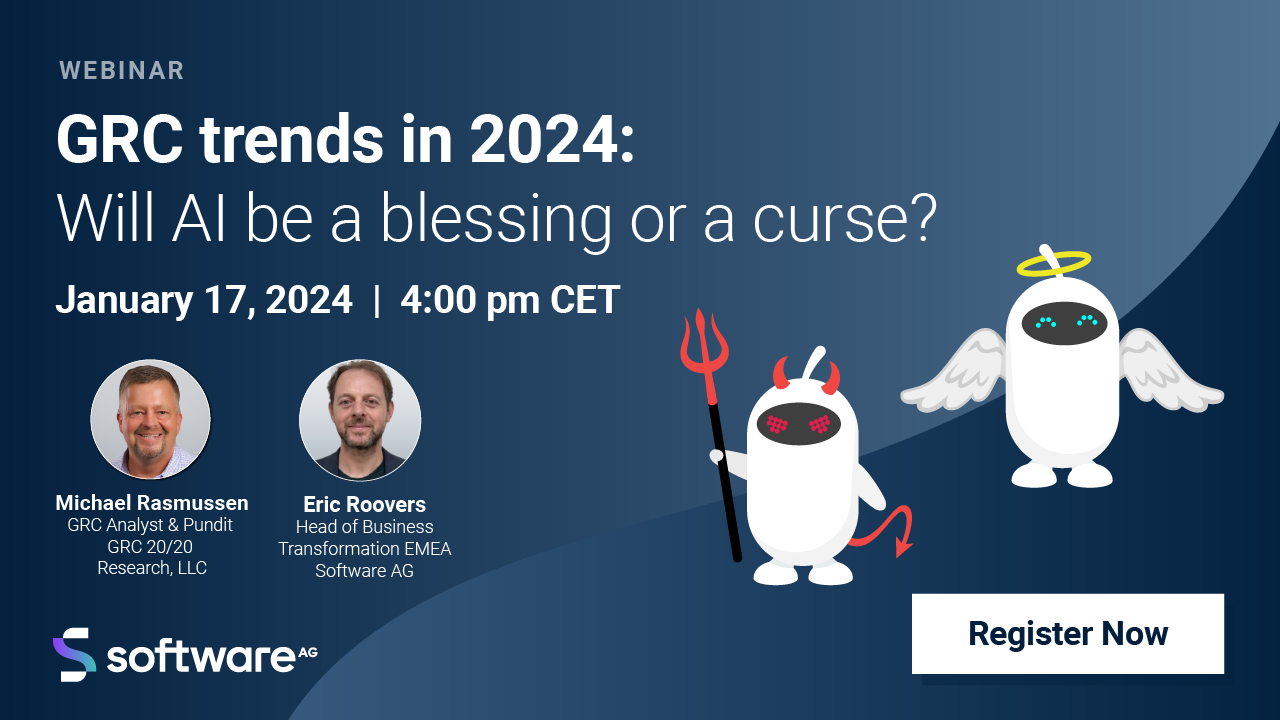 WEBINAR

GRC trends in 2024:
Will AI be a blessing or a curse?

January 17, 2024 | 4:00 pm CET

Michael Rasmussen
GRC Analyst & Pundit
GRC 20/20
Research, LLC

Eric Roovers
Head of Business
Transformation EMEA
Software AG

software AG

Register Now